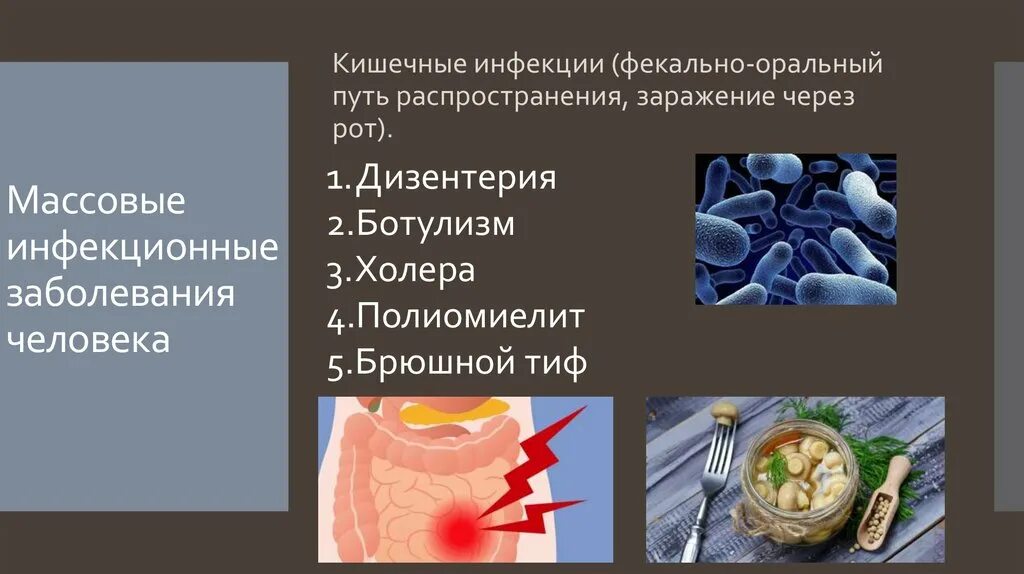 Массовые инфекционные заболевания человека

Кишечные инфекции (фекально-оральный путь распространения, заражение через рот).

1.Дизентерия
2.Ботулизм
3.Холера
4.Полиомиелит
5.Брюшной тиф